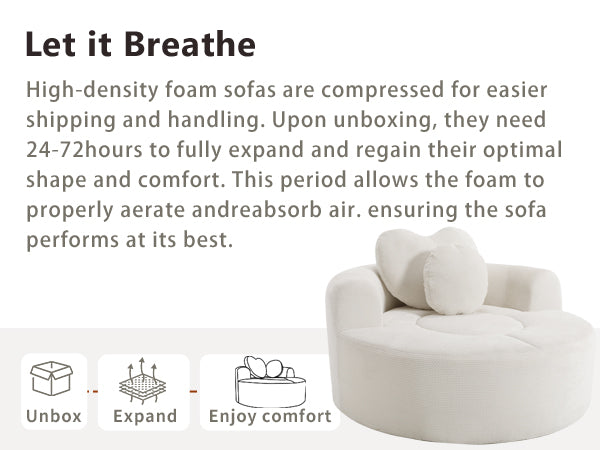 Let it Breathe

High-density foam sofas are compressed for easier shipping and handling. Upon unboxing, they need 24-72hours to fully expand and regain their optimal shape and comfort. This period allows the foam to properly aerate andreabsorb air. ensuring the sofa performs at its best.

Unbox

Expand

Enjoy comfort